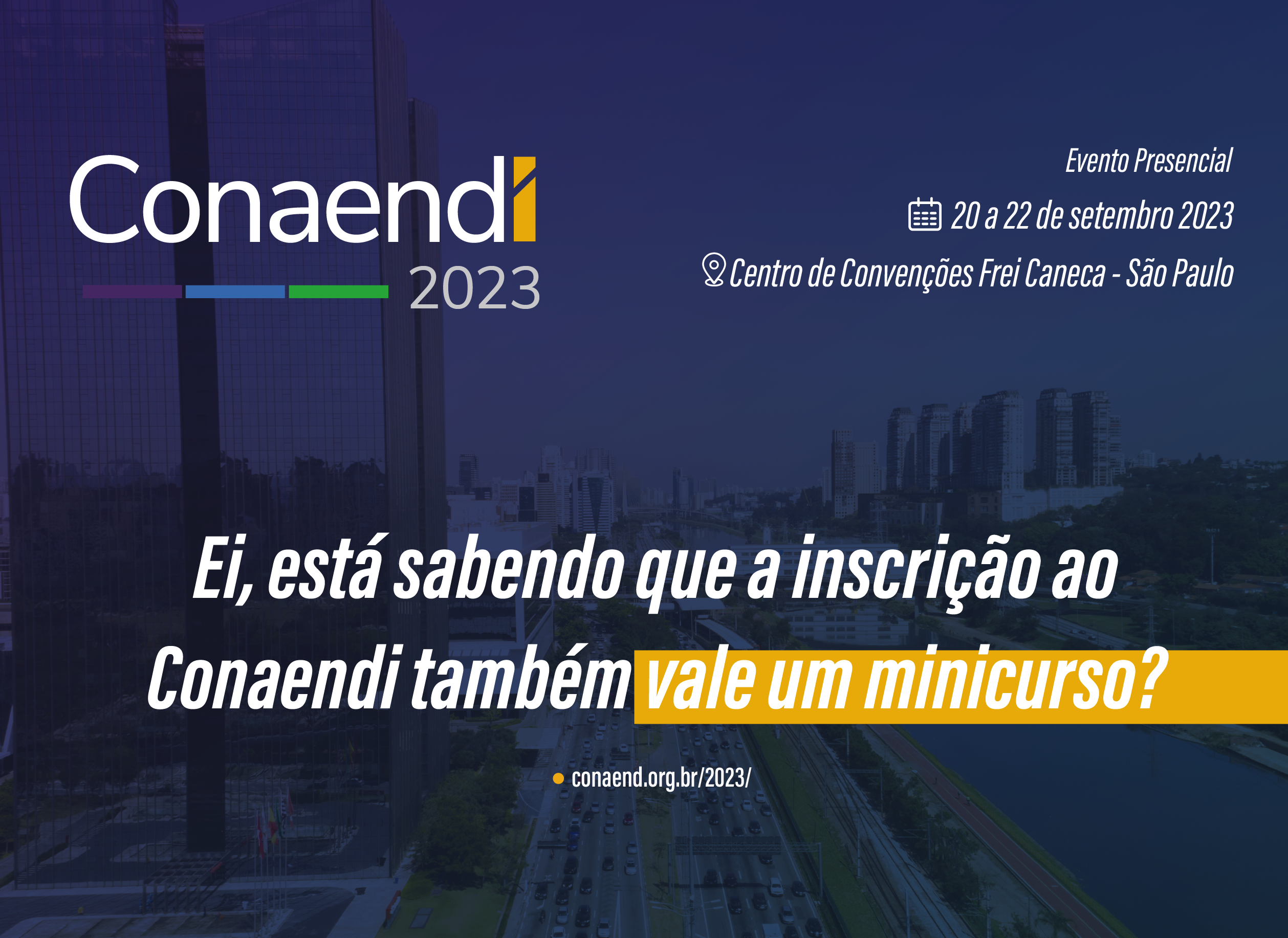 Conaendi
2023

Evento Presencial

20 a 22 de setembro 2023

Centro de Convenções Frei Caneca - São Paulo

Ei, está sabendo que a inscrição ao Conaendi também vale um minicurso?

conaend.org.br/2023/